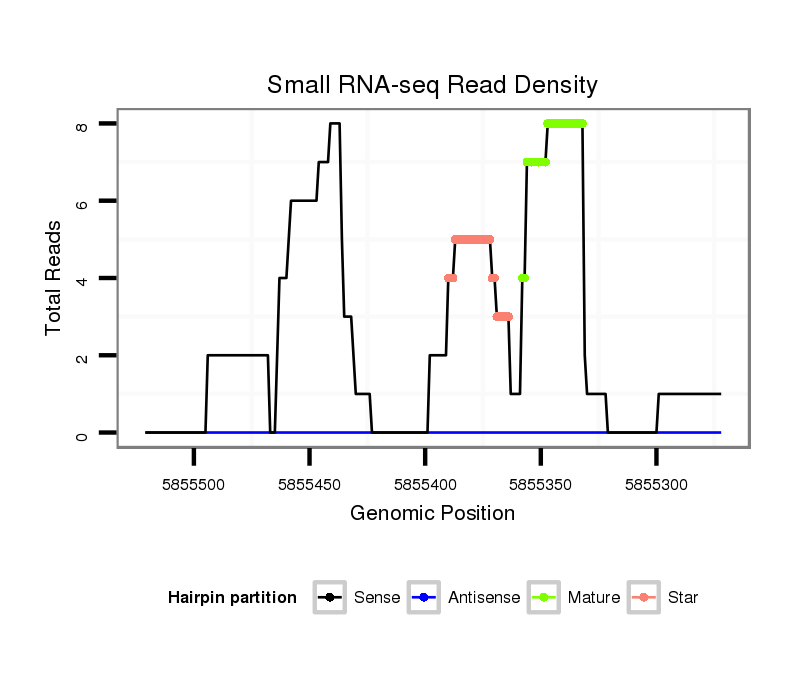 Small RNA-seq Read Density

Total Reads

8
6
4
2
0

5855500
5855450
5855400
5855350
5855300

Genomic Position

Hairpin partition
Sense
Antisense
Mature
Star